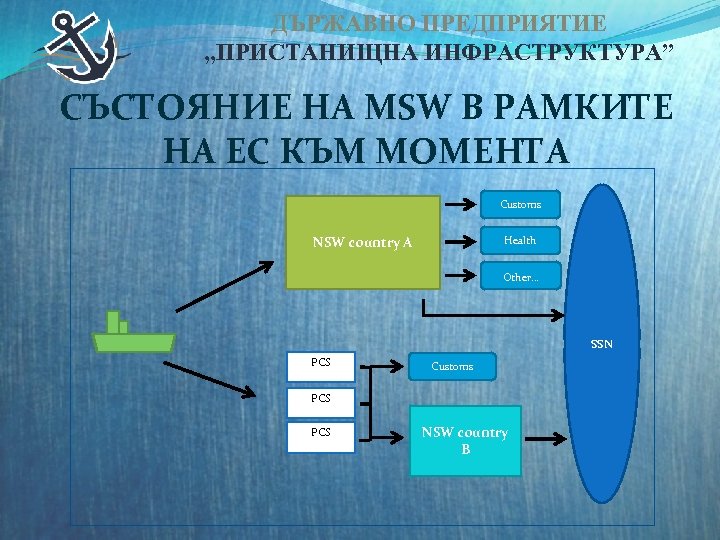 ДЪРЖАВНО ПРЕДПРИЯТИЕ
„ПРИСТАНИЩНА ИНФРАСТРУКТУРА”

СЪСТОЯНИЕ НА MSW В РАМКИТЕ НА ЕС КЪМ МОМЕНТА

NSW country A

Customs

Health

Other...

SSN

PCS

PCS

PCS

Customs

NSW country B